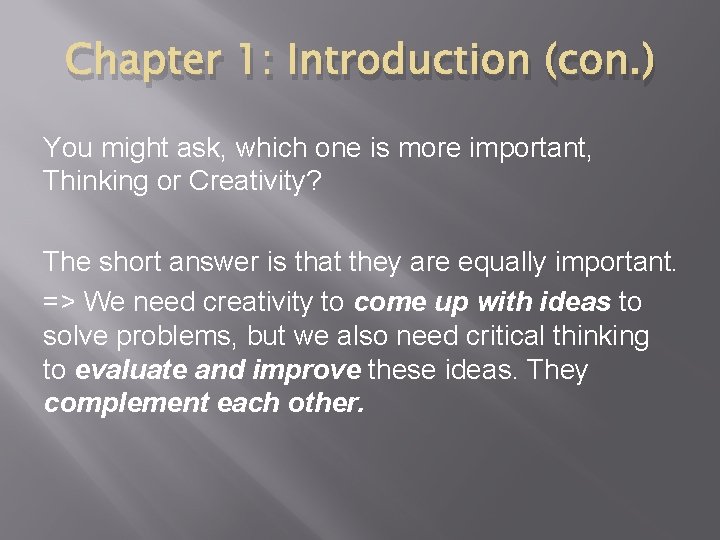 Chapter 1: Introduction (con.)

You might ask, which one is more important, Thinking or Creativity?

The short answer is that they are equally important.

=> We need creativity to come up with ideas to solve problems, but we also need critical thinking to evaluate and improve these ideas. They complement each other.